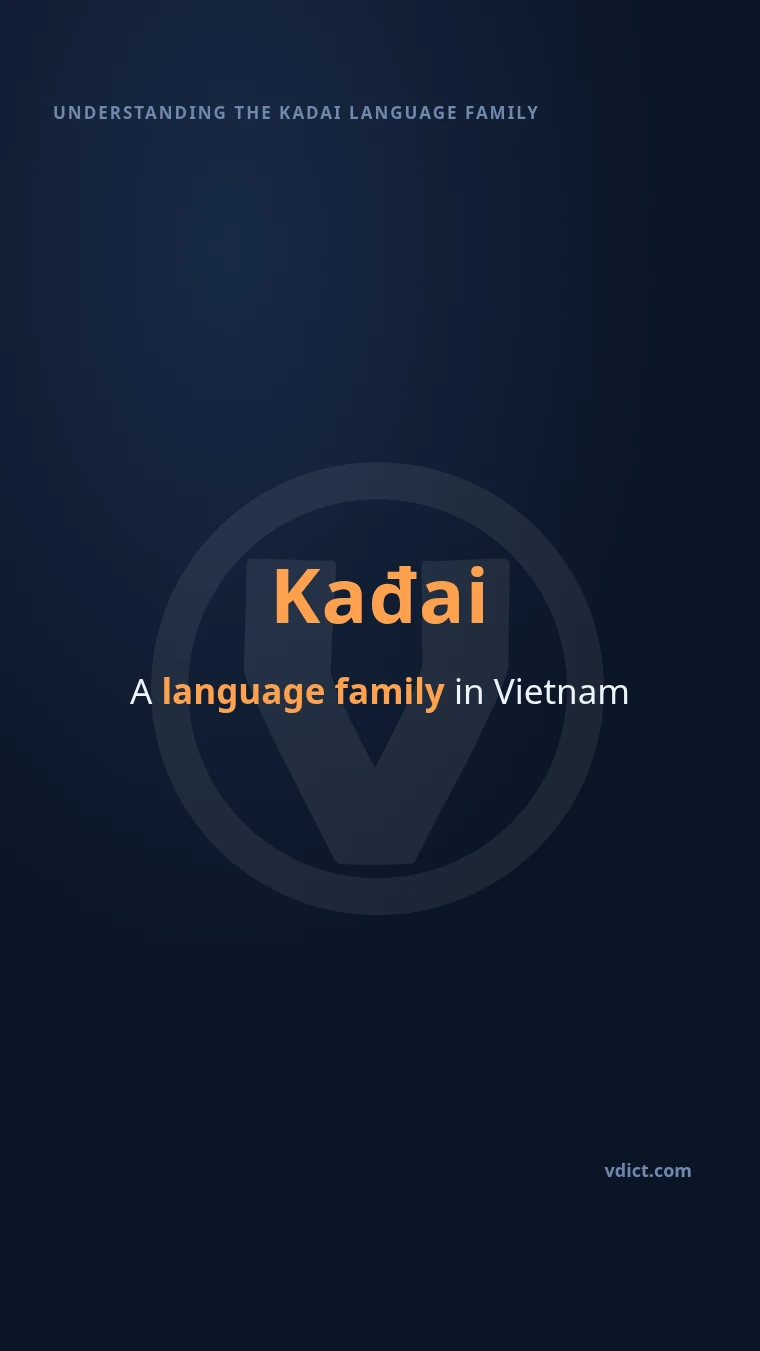 UNDERSTANDING THE KADAI LANGUAGE FAMILY

Kađai

A language family in Vietnam

vdict.com